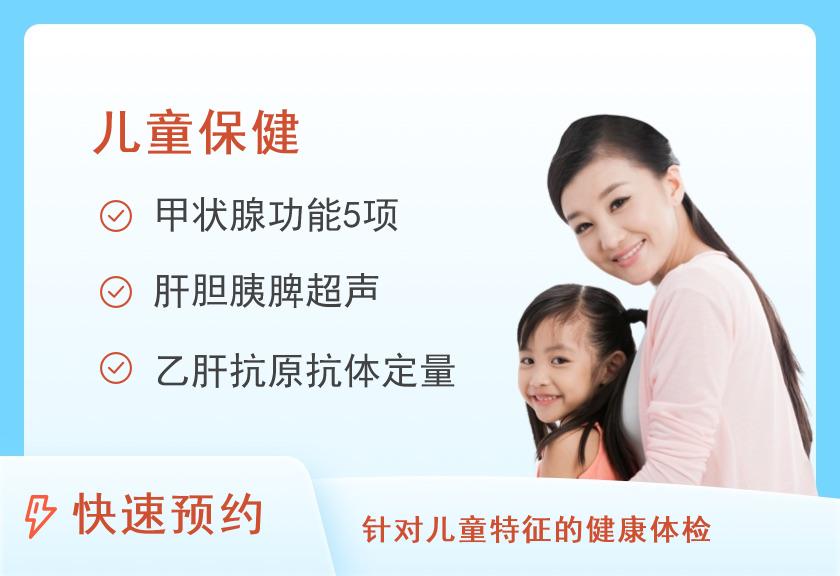 儿童保健

甲状腺功能5项

肝胆胰脾超声

乙肝抗原抗体定量

快速预约

针对儿童特征的健康体检